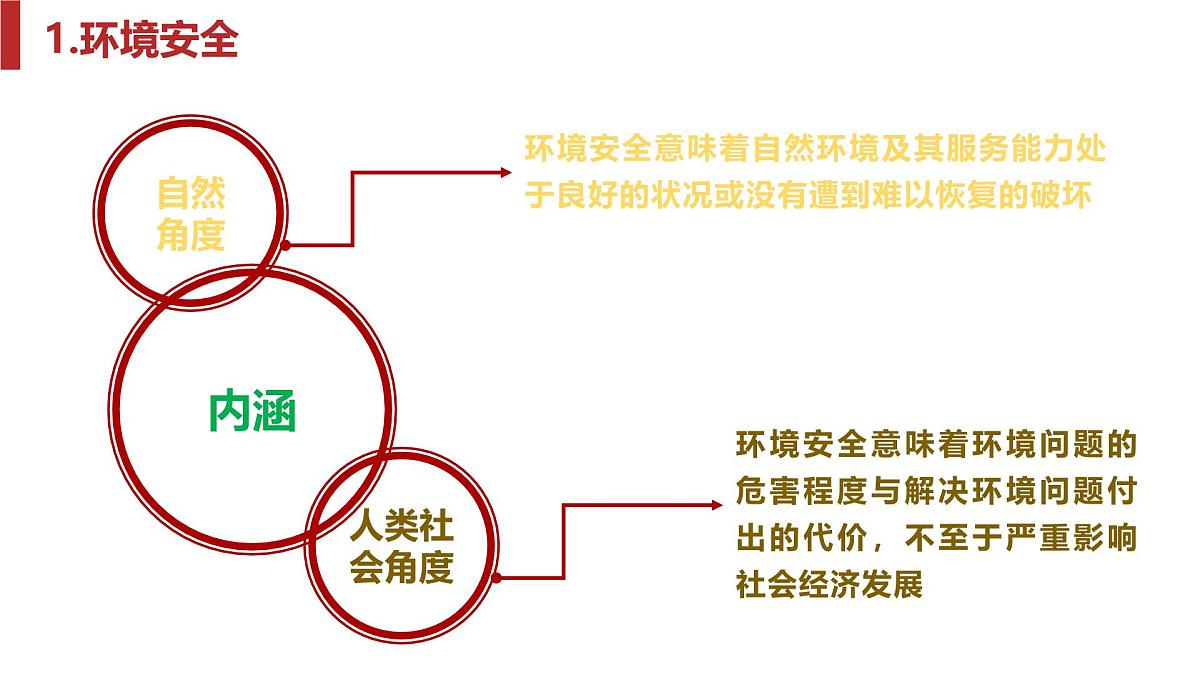 1.环境安全

自然角度

环境安全意味着自然环境及其服务能力处于良好的状况或没有遭到难以恢复的破坏

内涵

人类社会角度

环境安全意味着环境问题的危害程度与解决环境问题付出的代价，不至于严重影响社会经济发展